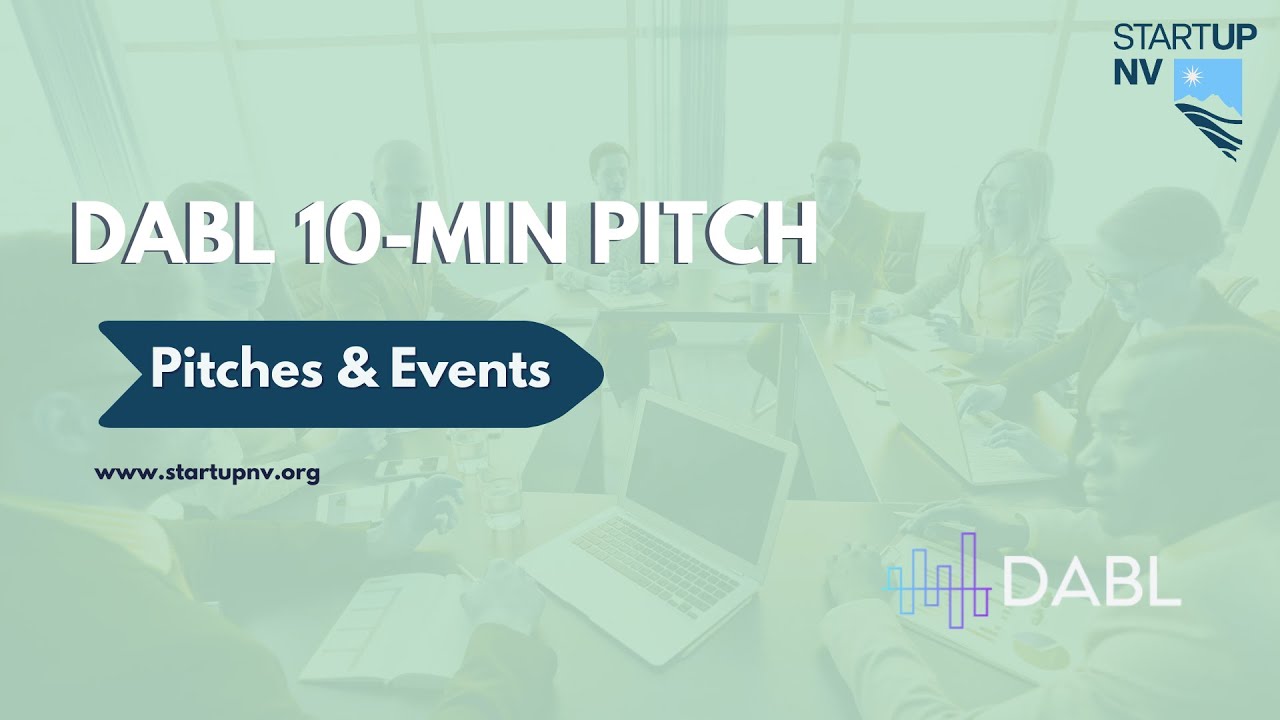 STARTUP NV

DABL 10-MIN PITCH

Pitches & Events

www.startupnv.org

DABL